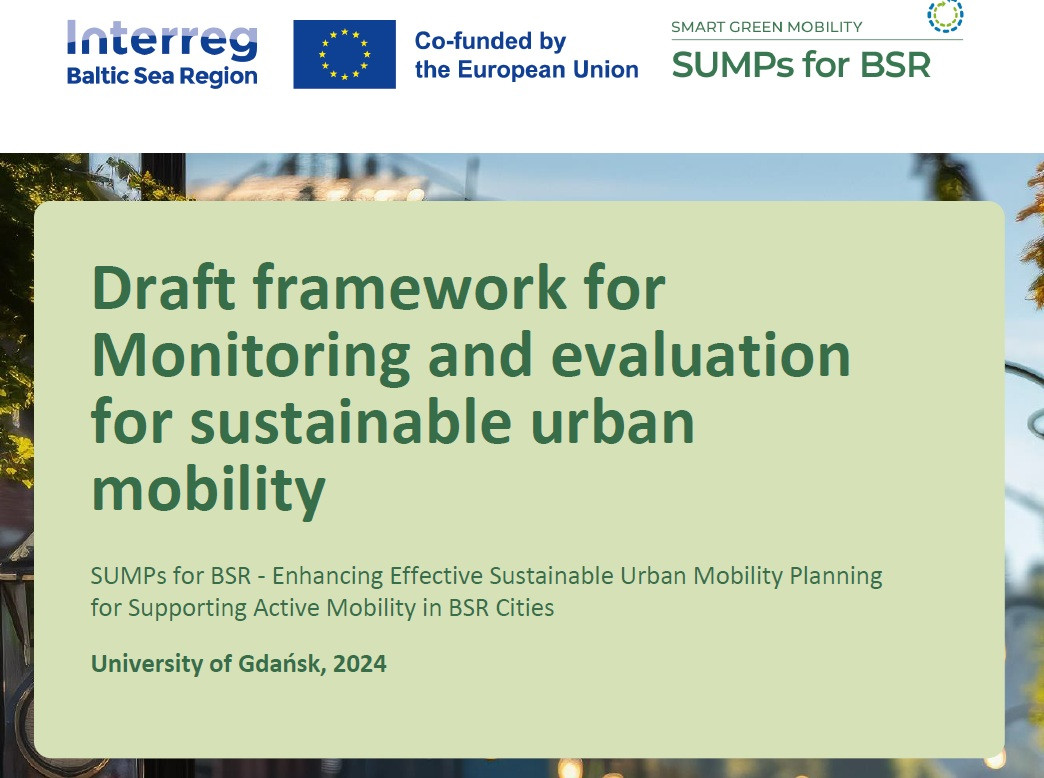 Interreg
Baltic Sea Region

Co-funded by the European Union

SMART GREEN MOBILITY
SUMPs for BSR

Draft framework for Monitoring and evaluation for sustainable urban mobility

SUMPs for BSR - Enhancing Effective Sustainable Urban Mobility Planning for Supporting Active Mobility in BSR Cities

University of Gdańsk, 2024